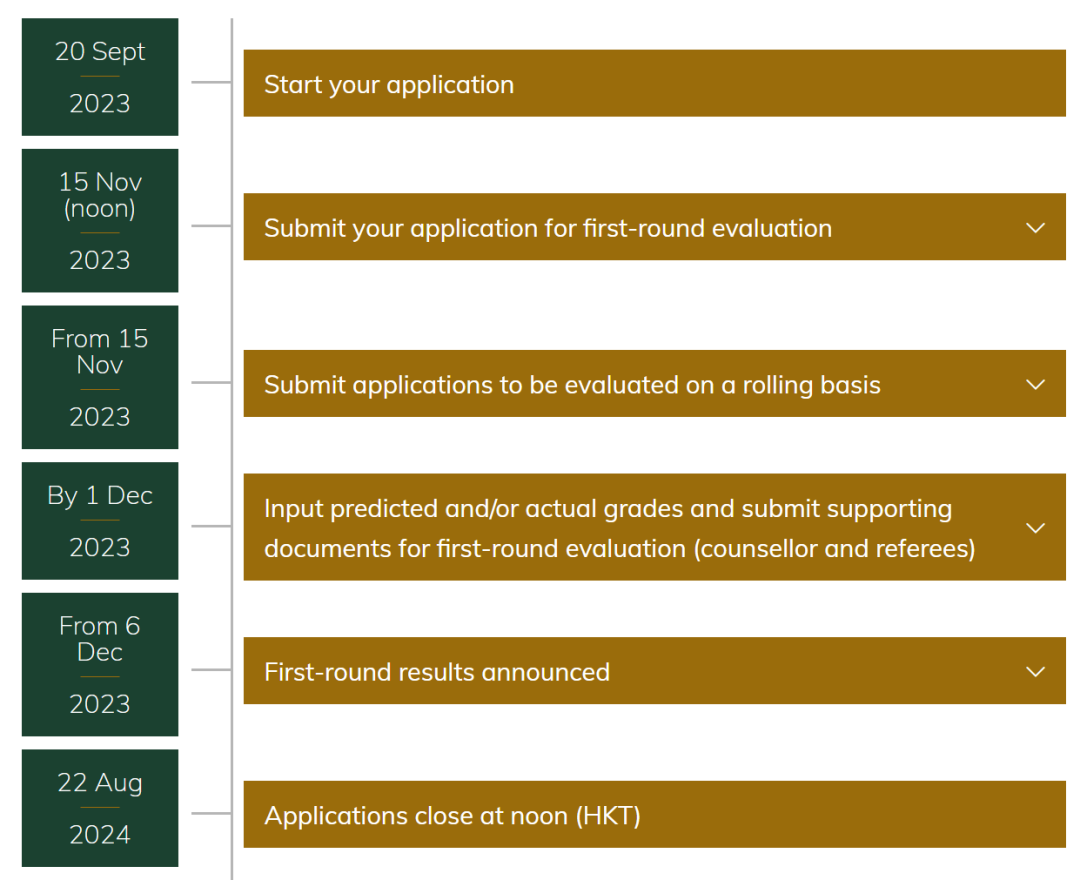 20 Sept
2023

Start your application

15 Nov
(noon)
2023

Submit your application for first-round evaluation

From 15
Nov
2023

Submit applications to be evaluated on a rolling basis

By 1 Dec
2023

Input predicted and/or actual grades and submit supporting documents for first-round evaluation (counsellor and referees)

From 6
Dec
2023

First-round results announced

22 Aug
2024

Applications close at noon (HKT)